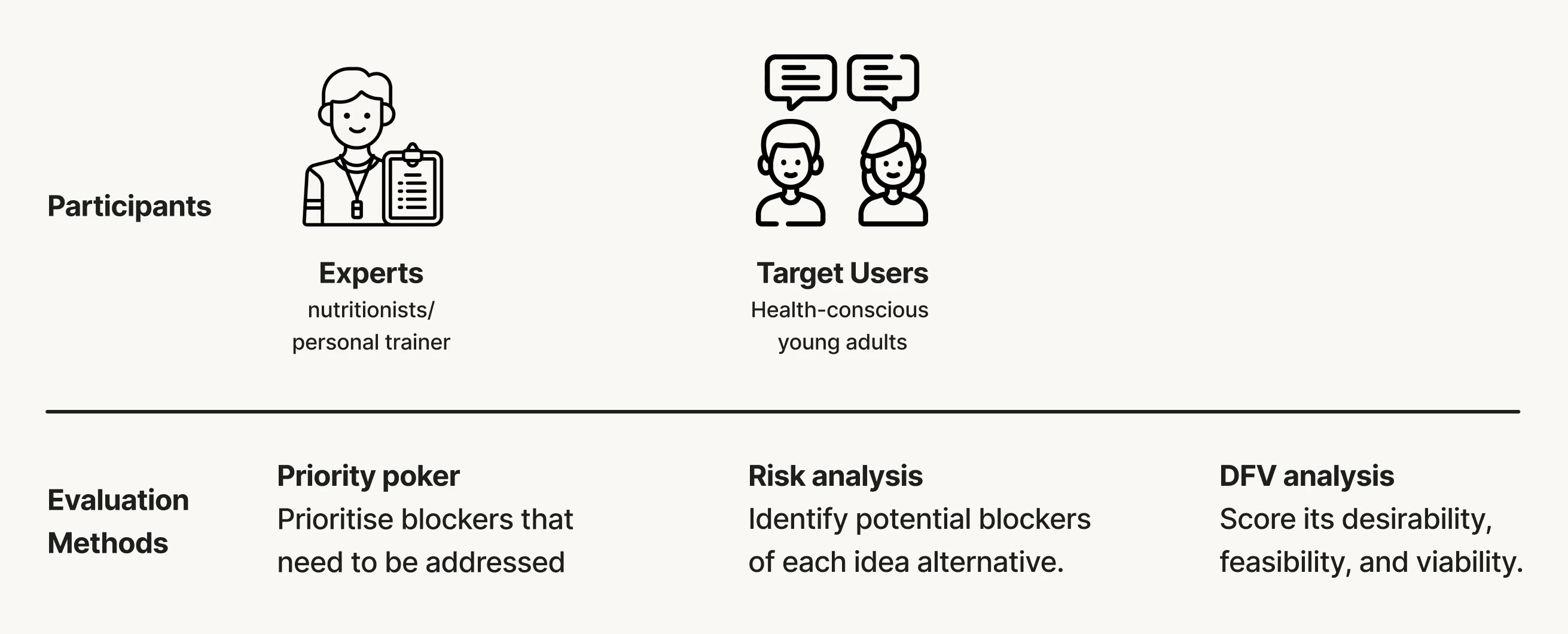 Participants

Experts
nutritionists/
personal trainer

Target Users
Health-conscious
young adults

Evaluation Methods

Priority poker
Prioritise blockers that need to be addressed

Risk analysis
Identify potential blockers of each idea alternative.

DFV analysis
Score its desirability, feasibility, and viability.